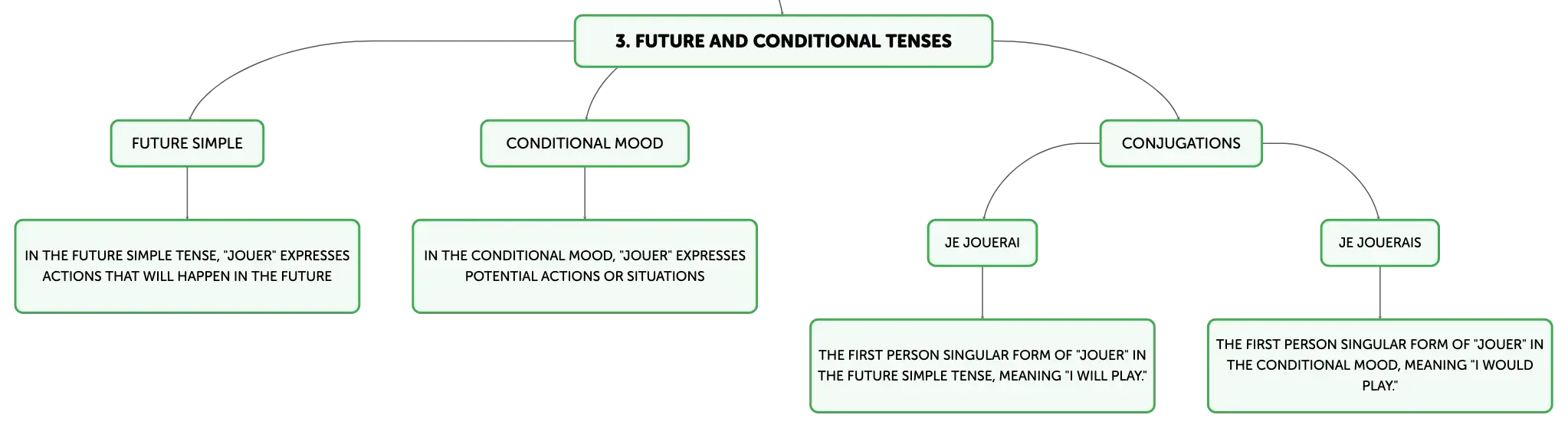 3. FUTURE AND CONDITIONAL TENSES

FUTURE SIMPLE

IN THE FUTURE SIMPLE TENSE, "JOUER" EXPRESSES ACTIONS THAT WILL HAPPEN IN THE FUTURE

CONDITIONAL MOOD

IN THE CONDITIONAL MOOD, "JOUER" EXPRESSES POTENTIAL ACTIONS OR SITUATIONS

CONJUGATIONS

JE JOUERAI

THE FIRST PERSON SINGULAR FORM OF "JOUER" IN THE FUTURE SIMPLE TENSE, MEANING "I WILL PLAY."

JE JOUERAIS

THE FIRST PERSON SINGULAR FORM OF "JOUER" IN THE CONDITIONAL MOOD, MEANING "I WOULD PLAY."